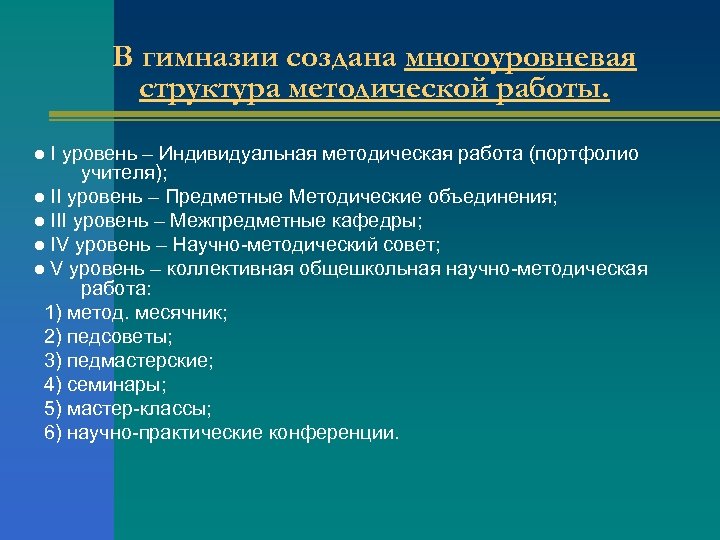 В гимназии создана многоуровневая структура методической работы.

● I уровень – Индивидуальная методическая работа (портфолио учителя);
● II уровень – Предметные Методические объединения;
● III уровень – Межпредметные кафедры;
● IV уровень – Научно-методический совет;
● V уровень – коллективная общешкольная научно-методическая работа:
1) метод. месячник;
2) педсоветы;
3) педмастерские;
4) семинары;
5) мастер-классы;
6) научно-практические конференции.